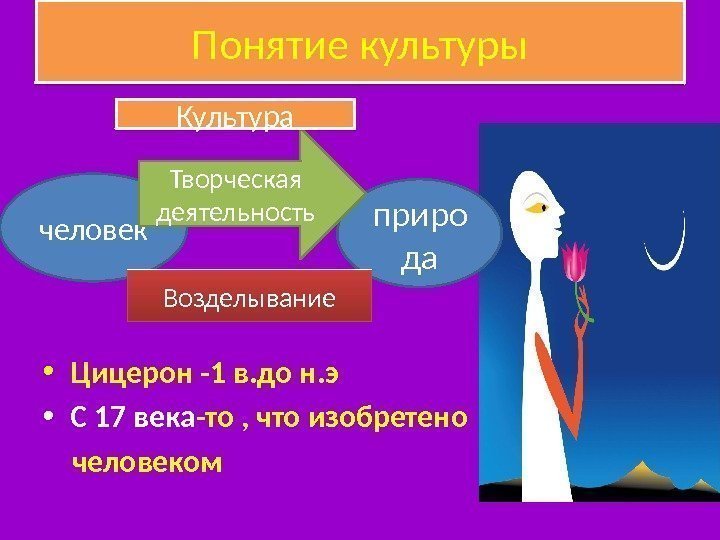 Понятие культуры

Культура

человек

Творческая деятельность

приро да

Возделывание

• Цицерон -1 в.до н.э
• С 17 века-то , что изобретено человеком